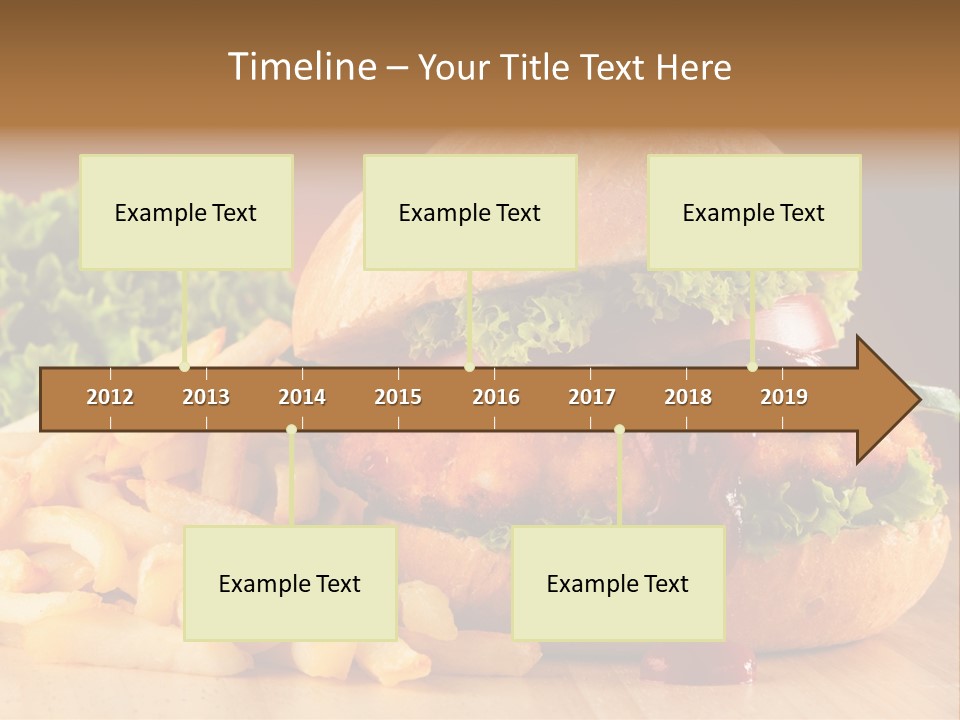 Timeline – Your Title Text Here

Example Text

Example Text

Example Text

2012 2013 2014 2015 2016 2017 2018 2019

Example Text

Example Text